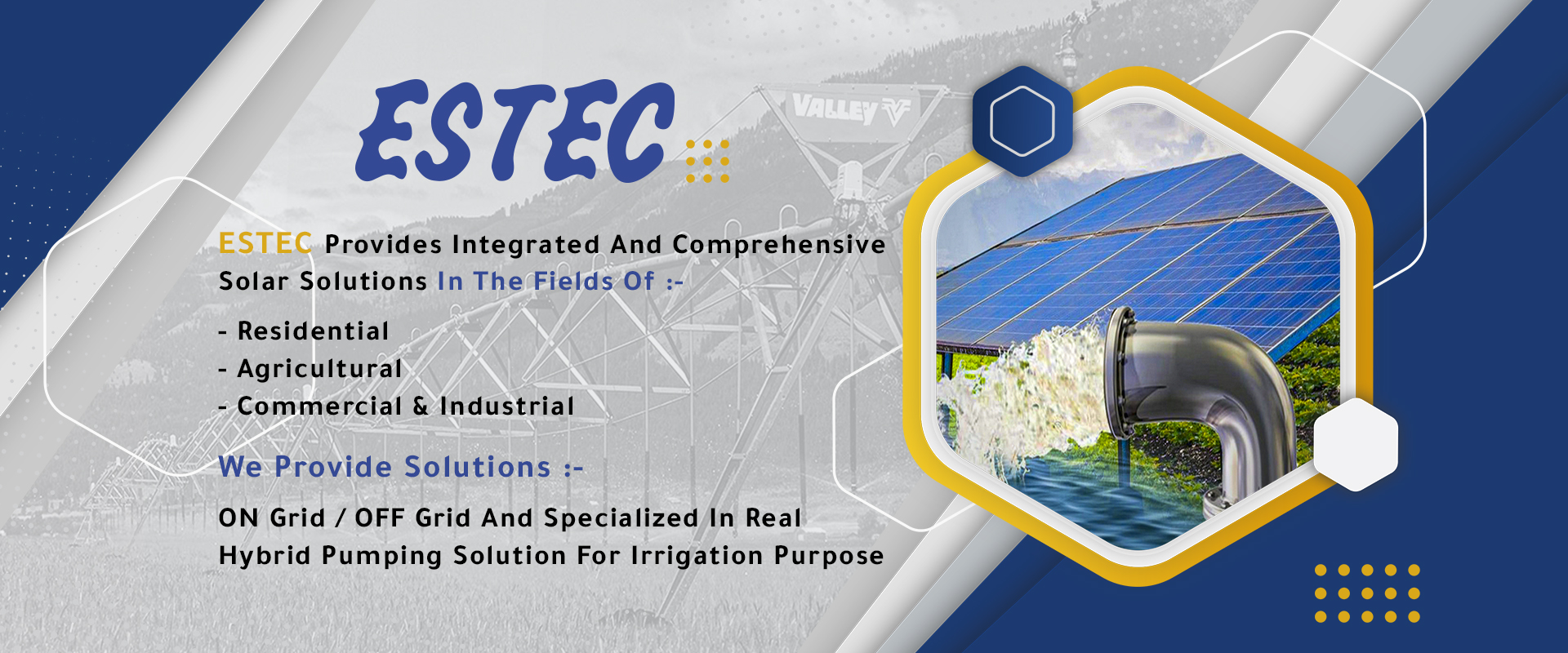 ESTEC

VALLEY

ESTEC Provides Integrated And Comprehensive Solar Solutions In The Fields Of :-

- Residential
- Agricultural
- Commercial & Industrial

We Provide Solutions :-

ON Grid / OFF Grid And Specialized In Real Hybrid Pumping Solution For Irrigation Purpose